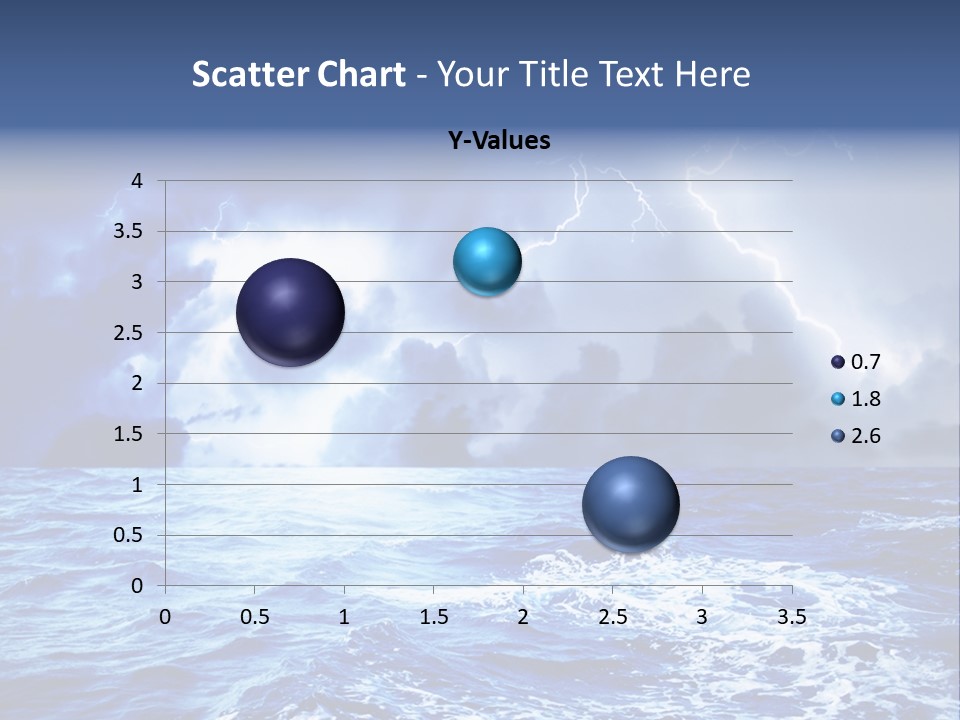 Scatter Chart - Your Title Text Here

Y-Values

4
3.5
3
2.5
2
1.5
1
0.5
0

0 0.5 1 1.5 2 2.5 3 3.5

0.7
1.8
2.6